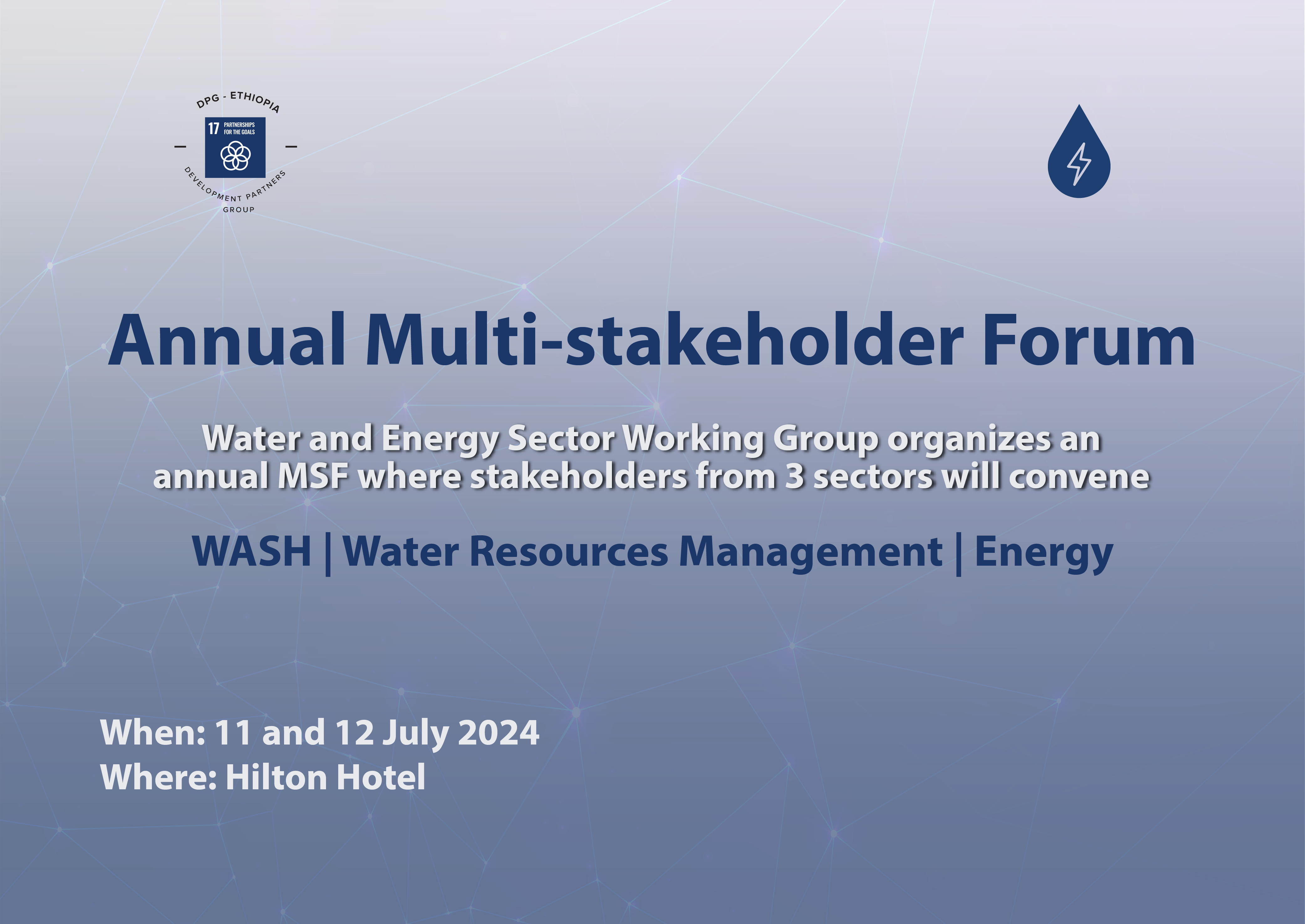 DPG - ETHIOPIA
17 PARTNERSHIPS FOR THE GOALS
DEVELOPMENT PARTNERS GROUP

Annual Multi-stakeholder Forum

Water and Energy Sector Working Group organizes an annual MSF where stakeholders from 3 sectors will convene

WASH | Water Resources Management | Energy

When: 11 and 12 July 2024
Where: Hilton Hotel